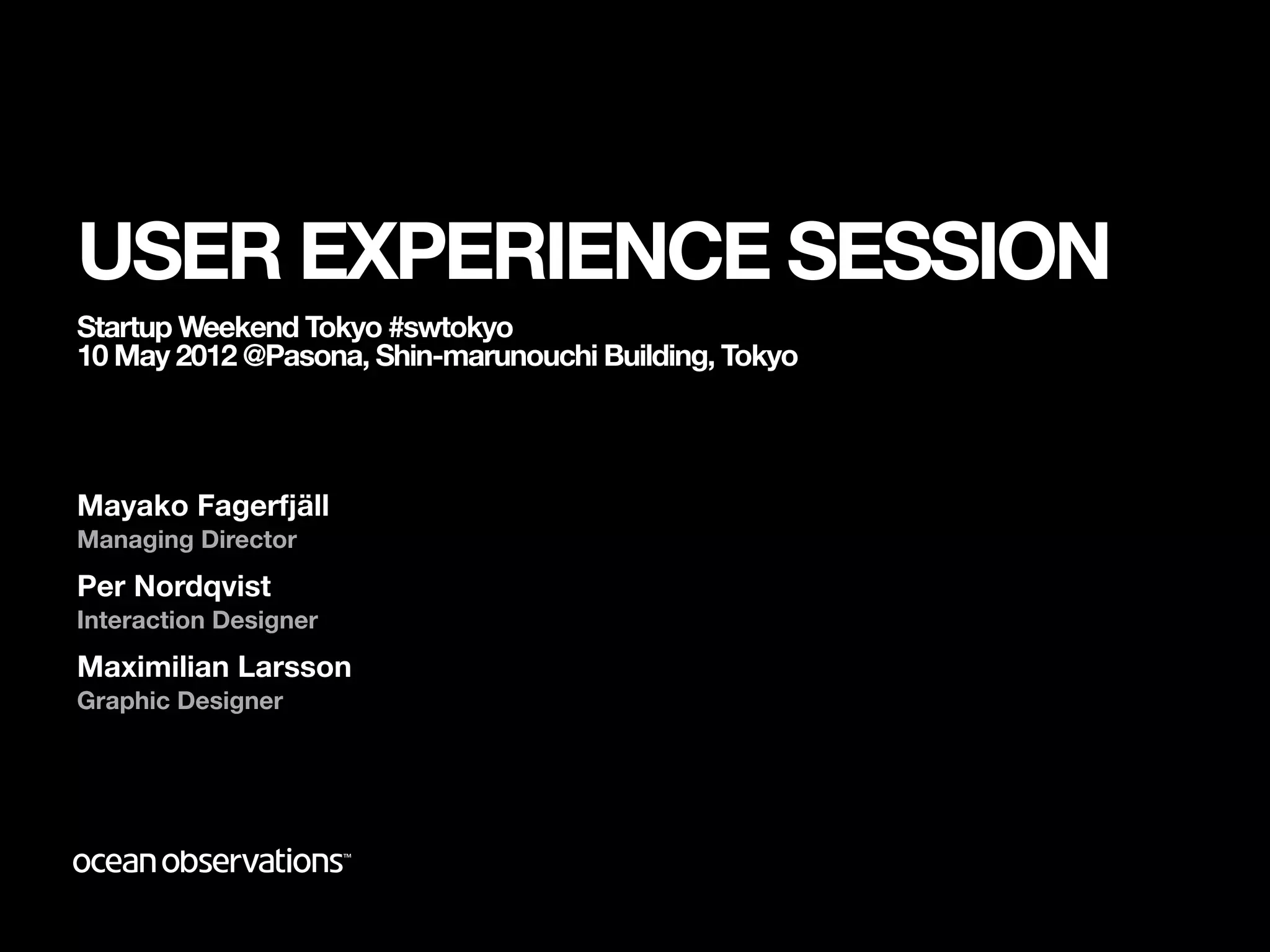 USER EXPERIENCE SESSION

Startup Weekend Tokyo #swtokyo
10 May 2012 @Pasona, Shin-marunouchi Building, Tokyo

Mayako Fagerfjäll
Managing Director

Per Nordqvist
Interaction Designer

Maximilian Larsson
Graphic Designer

ocean observations™